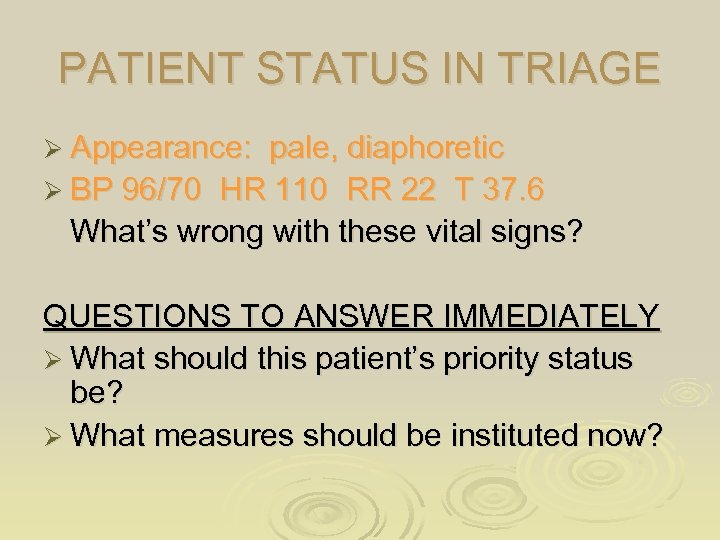 PATIENT STATUS IN TRIAGE

➢ Appearance: pale, diaphoretic
➢ BP 96/70 HR 110 RR 22 T 37.6
What's wrong with these vital signs?

QUESTIONS TO ANSWER IMMEDIATELY
➢ What should this patient's priority status be?
➢ What measures should be instituted now?